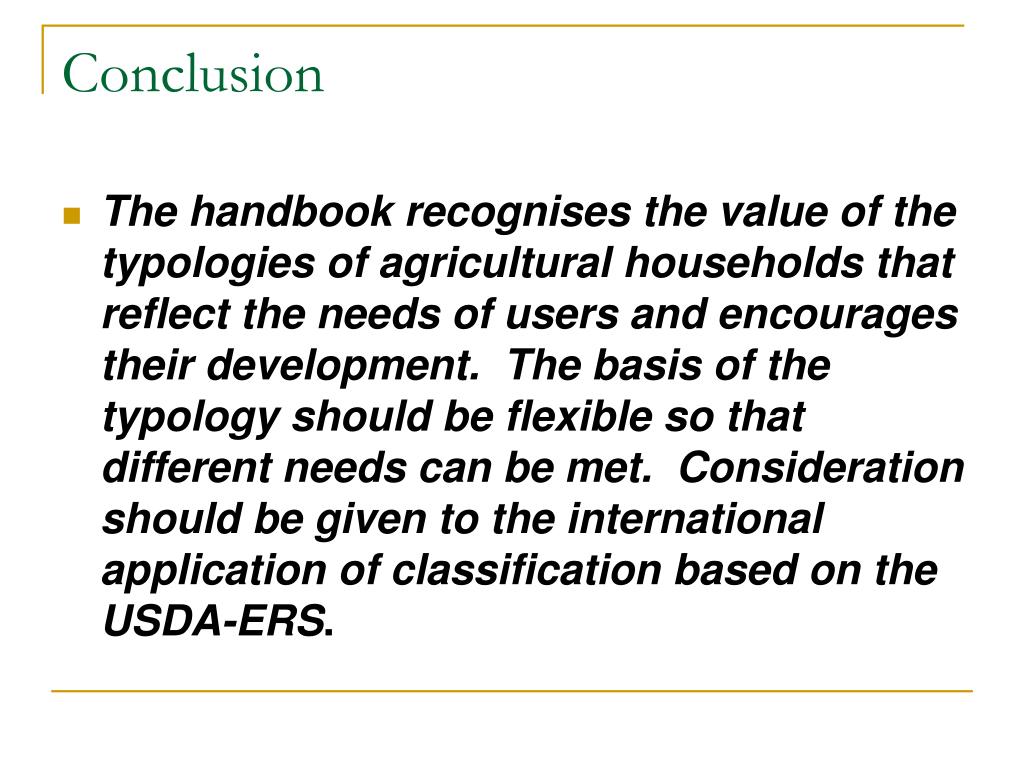 Conclusion

The handbook recognises the value of the typologies of agricultural households that reflect the needs of users and encourages their development. The basis of the typology should be flexible so that different needs can be met. Consideration should be given to the international application of classification based on the USDA-ERS.